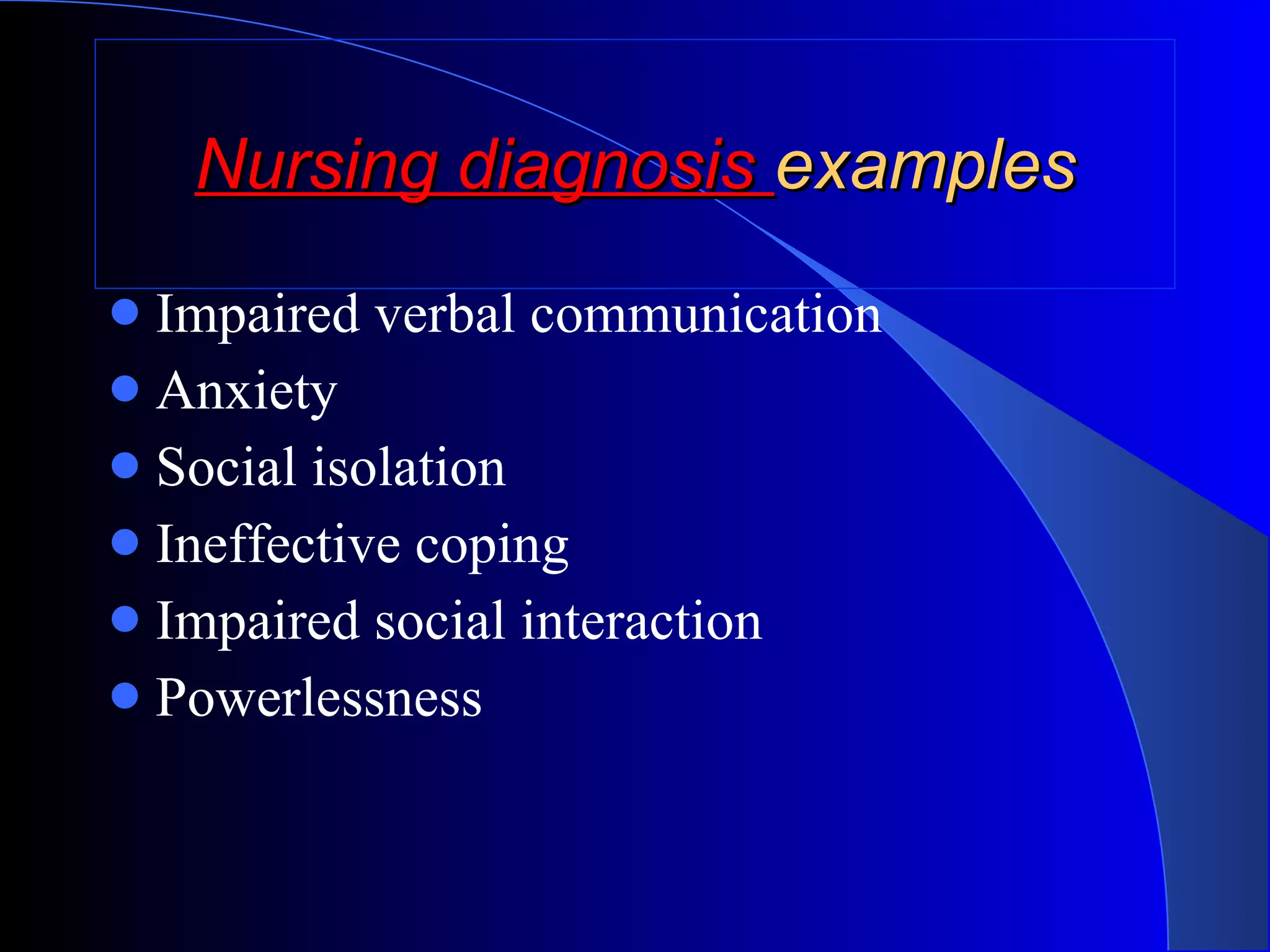 Nursing diagnosis examples

- Impaired verbal communication
- Anxiety
- Social isolation
- Ineffective coping
- Impaired social interaction
- Powerlessness